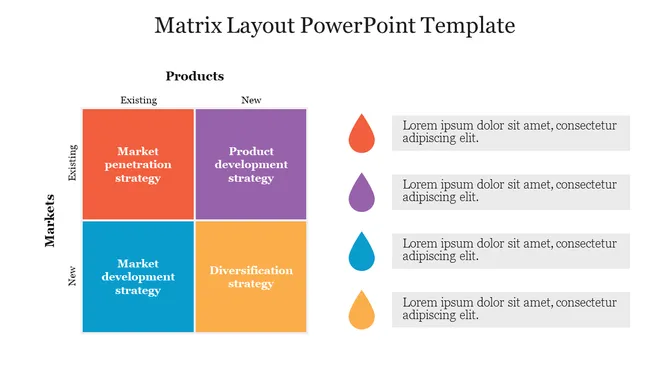 Matrix Layout PowerPoint Template

Products

Existing

New

Markets

Existing

New

Market penetration strategy

Product development strategy

Market development strategy

Diversification strategy

Lorem ipsum dolor sit amet, consectetur adipiscing elit.

Lorem ipsum dolor sit amet, consectetur adipiscing elit.

Lorem ipsum dolor sit amet, consectetur adipiscing elit.

Lorem ipsum dolor sit amet, consectetur adipiscing elit.